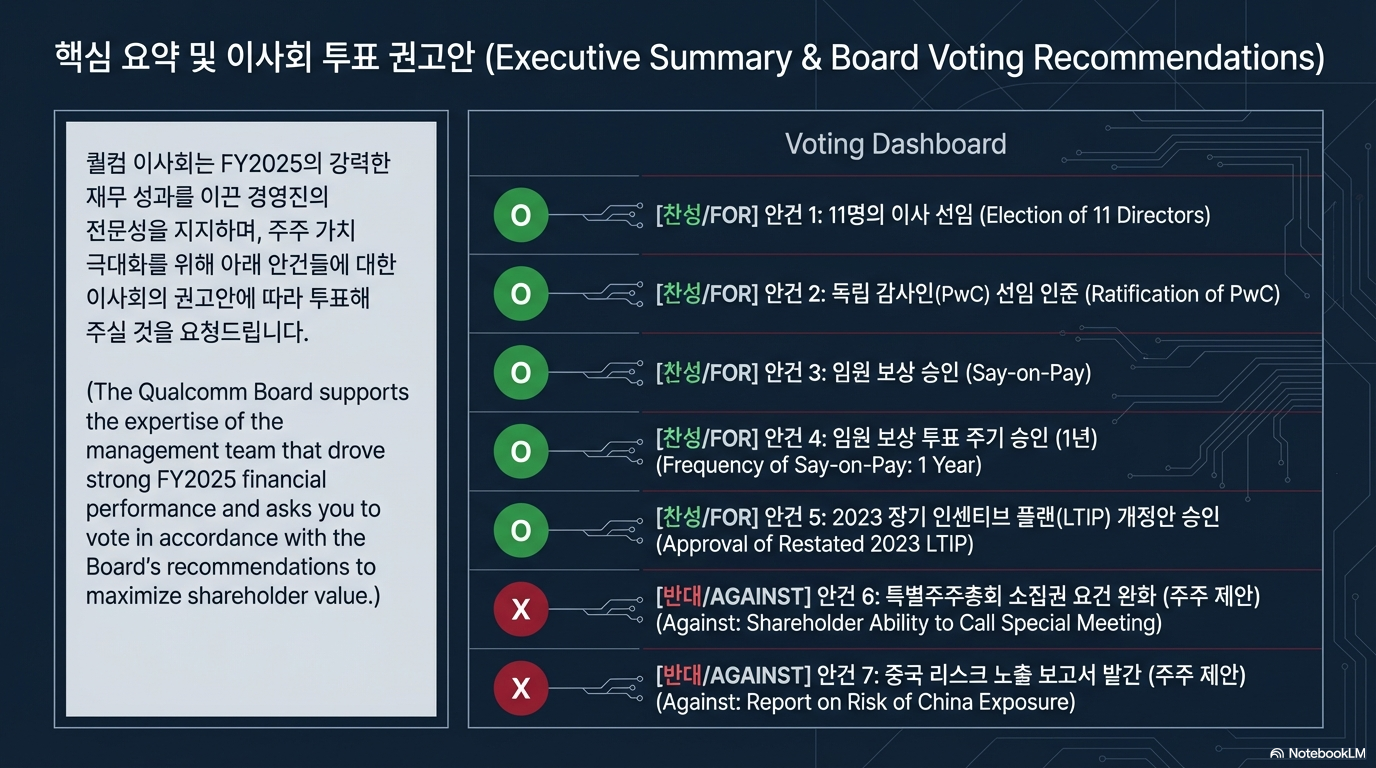 핵심 요약 및 이사회 투표 권고안 (Executive Summary & Board Voting Recommendations)

퀄컴 이사회는 FY2025의 강력한 재무 성과를 이끈 경영진의 전문성을 지지하며, 주주 가치 극대화를 위해 아래 안건들에 대한 이사회의 권고안에 따라 투표해 주실 것을 요청드립니다.

(The Qualcomm Board supports the expertise of the management team that drove strong FY2025 financial performance and asks you to vote in accordance with the Board's recommendations to maximize shareholder value.)

Voting Dashboard

O [찬성/FOR] 안건 1: 11명의 이사 선임 (Election of 11 Directors)

O [찬성/FOR] 안건 2: 독립 감사인(PwC) 선임 인준 (Ratification of PwC)

O [찬성/FOR] 안건 3: 임원 보상 승인 (Say-on-Pay)

O [찬성/FOR] 안건 4: 임원 보상 투표 주기 승인 (1년) (Frequency of Say-on-Pay: 1 Year)

O [찬성/FOR] 안건 5: 2023 장기 인센티브 플랜(LTIP) 개정안 승인 (Approval of Restated 2023 LTIP)

X [반대/AGAINST] 안건 6: 특별주주총회 소집권 요건 완화 (주주 제안) (Against: Shareholder Ability to Call Special Meeting)

X [반대/AGAINST] 안건 7: 중국 리스크 노출 보고서 발간 (주주 제안) (Against: Report on Risk of China Exposure)

NotebookLM